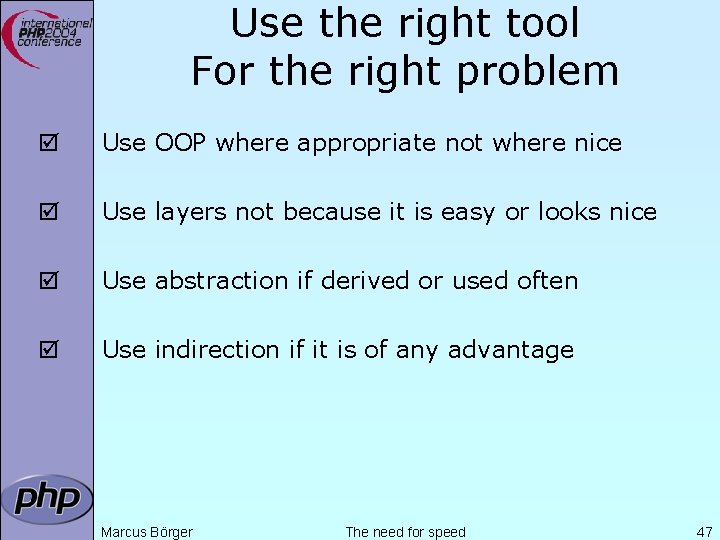 international
PHP2004
conference

Use the right tool
For the right problem

☑ Use OOP where appropriate not where nice

☑ Use layers not because it is easy or looks nice

☑ Use abstraction if derived or used often

☑ Use indirection if it is of any advantage

php

Marcus Börger

The need for speed

47